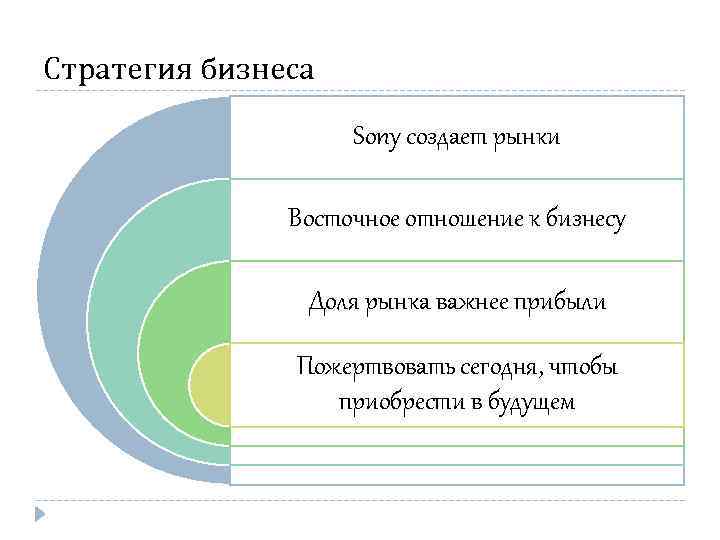 Стратегия бизнеса

Sony создает рынки

Восточное отношение к бизнесу

Доля рынка важнее прибыли

Пожертвовать сегодня, чтобы приобрести в будущем